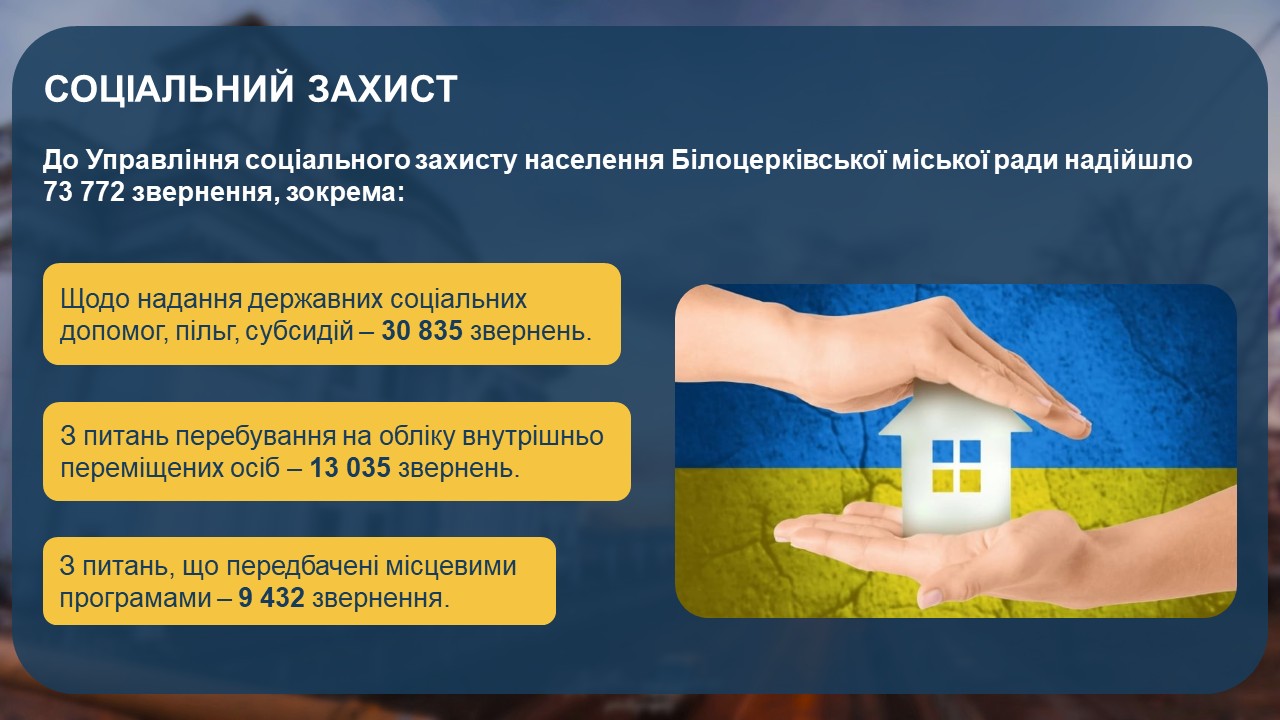 СОЦІАЛЬНИЙ ЗАХИСТ

До Управління соціального захисту населення Білоцерківської міської ради надійшло 73 772 звернення, зокрема:

Щодо надання державних соціальних допомог, пільг, субсидій – 30 835 звернень.

З питань перебування на обліку внутрішньо переміщених осіб – 13 035 звернень.

З питань, що передбачені місцевими програмами – 9 432 звернення.